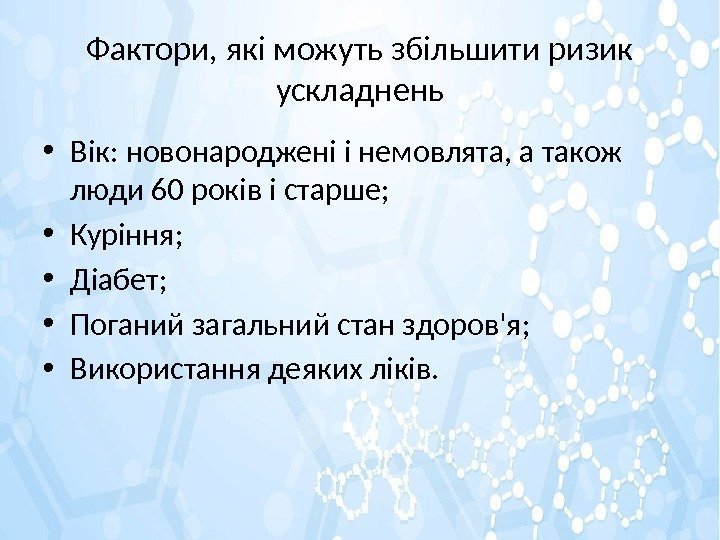 Фактори, які можуть збільшити ризик ускладнень

• Вік: новонароджені і немовлята, а також люди 60 років і старше;
• Куріння;
• Діабет;
• Поганий загальний стан здоров'я;
• Використання деяких ліків.